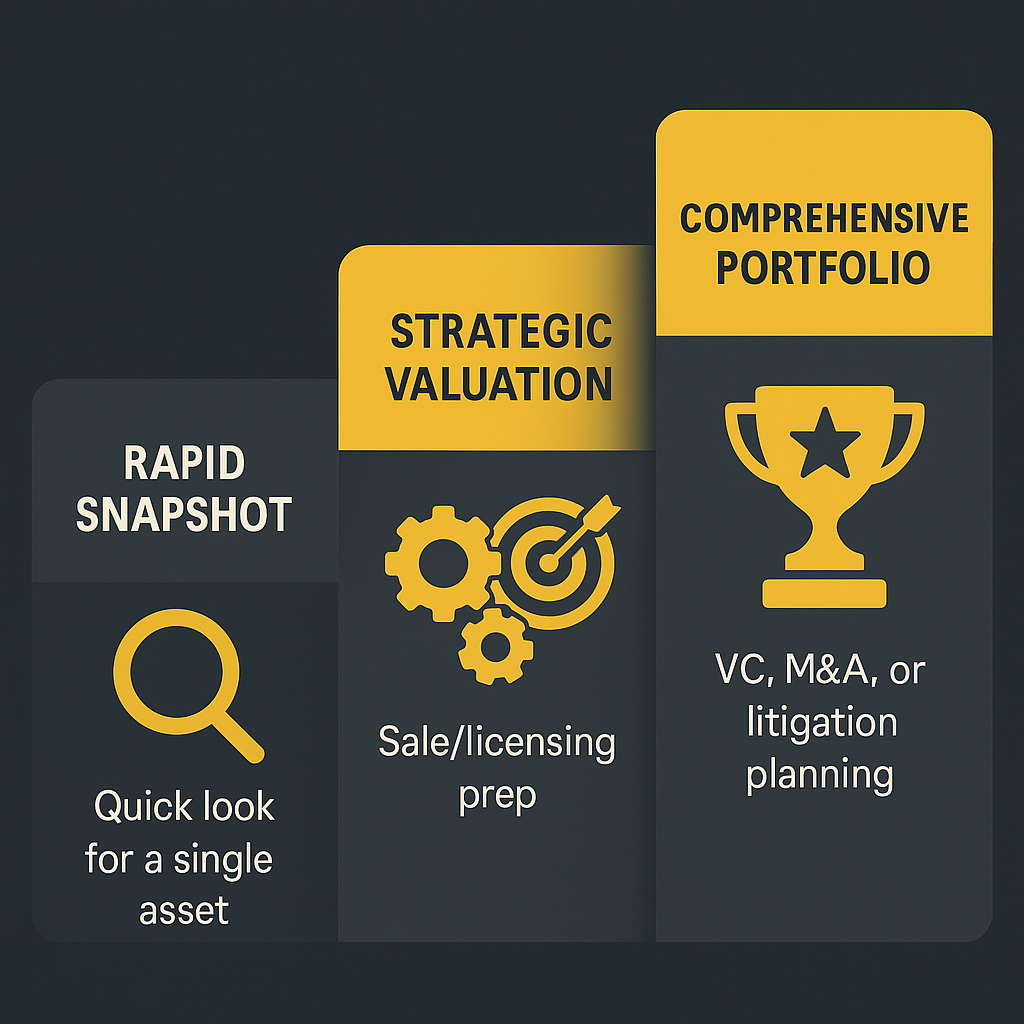 RAPID SNAPSHOT

Quick look for a single asset

STRATEGIC VALUATION

Sale/licensing prep

COMPREHENSIVE PORTFOLIO

VC, M&A, or litigation planning